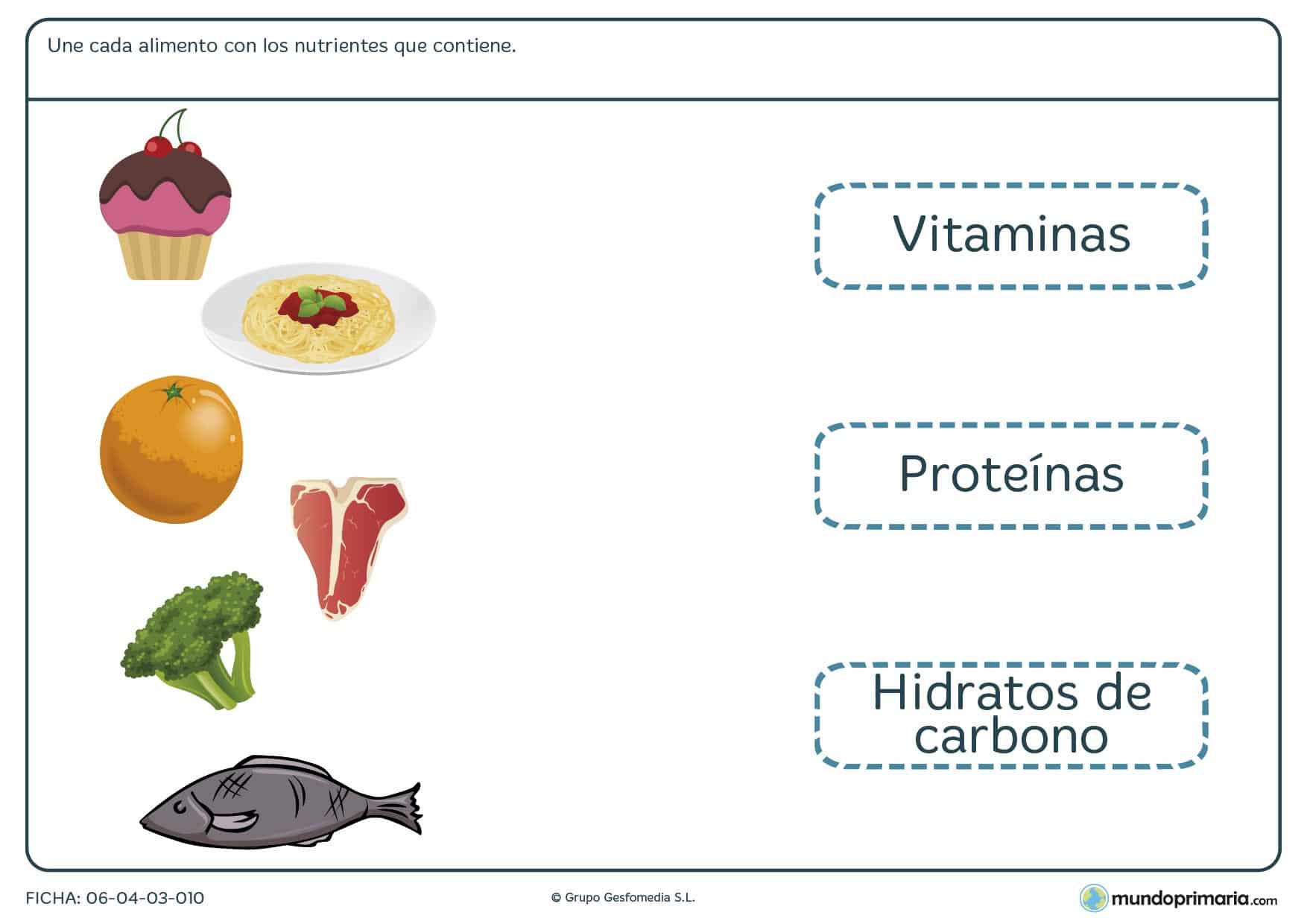 Une cada alimento con los nutrientes que contiene.

Vitaminas

Proteínas

Hidratos de carbono

FICHA: 06-04-03-010

© Grupo Gesfomedia S.L.

mundoprimaria.com